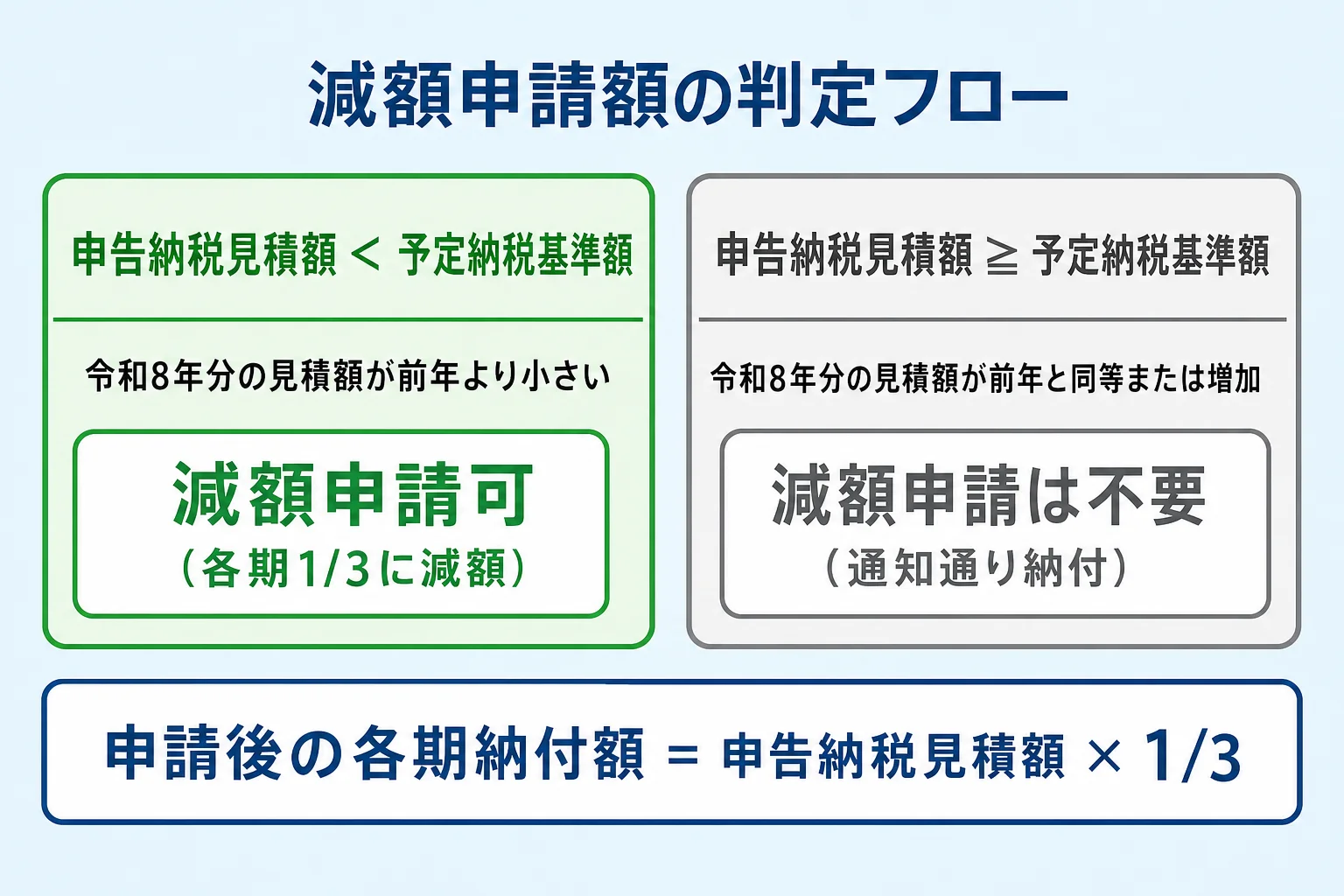 減額申請額の判定フロー

申告納税見積額 < 予定納税基準額

令和8年分の見積額が前年より小さい

減額申請可
（各期1/3に減額）

申告納税見積額 ≧ 予定納税基準額

令和8年分の見積額が前年と同等または増加

減額申請は不要
（通知通り納付）

申請後の各期納付額 = 申告納税見積額 × 1/3